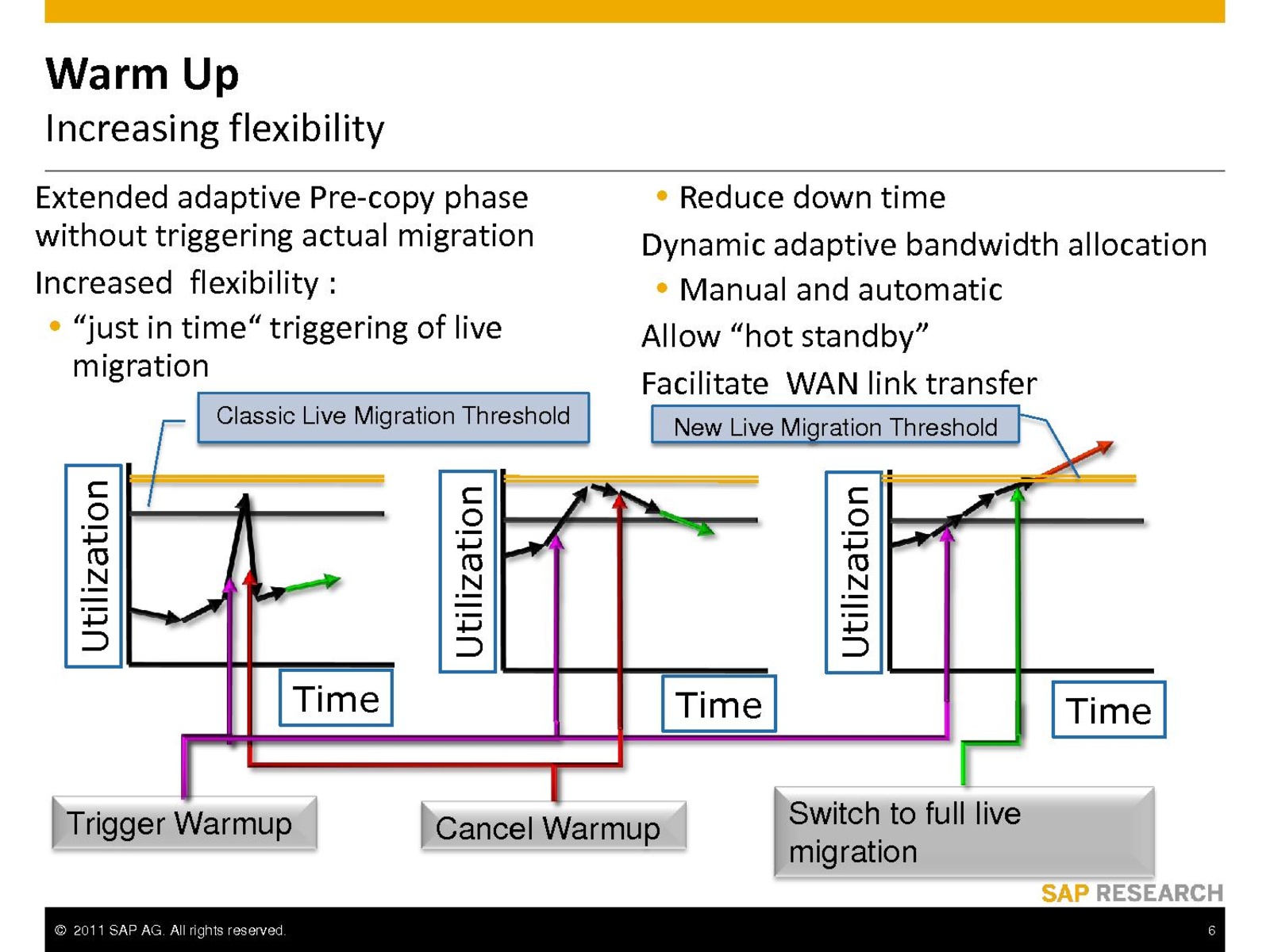 Warm Up
Increasing flexibility

Extended adaptive Pre-copy phase without triggering actual migration

Increased flexibility :

• “just in time“ triggering of live migration

• Reduce down time

Dynamic adaptive bandwidth allocation

• Manual and automatic

Allow “hot standby”

Facilitate WAN link transfer

Classic Live Migration Threshold

New Live Migration Threshold

Utilization

Time

Utilization

Time

Utilization

Time

Trigger Warmup

Cancel Warmup

Switch to full live migration

SAP RESEARCH

© 2011 SAP AG. All rights reserved.

6